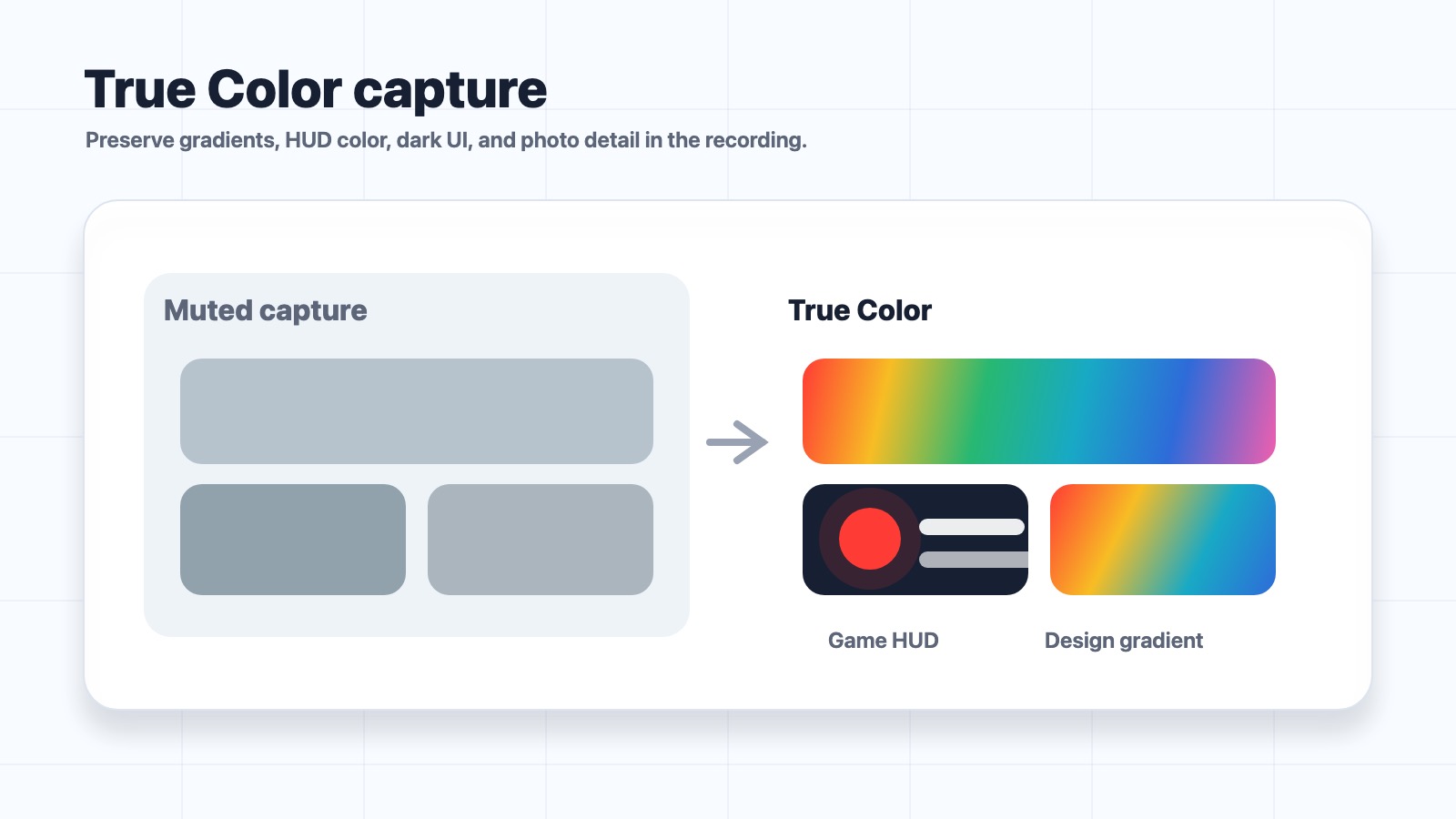 True Color capture

Preserve gradients, HUD color, dark UI, and photo detail in the recording.

Muted capture

True Color

Game HUD

Design gradient